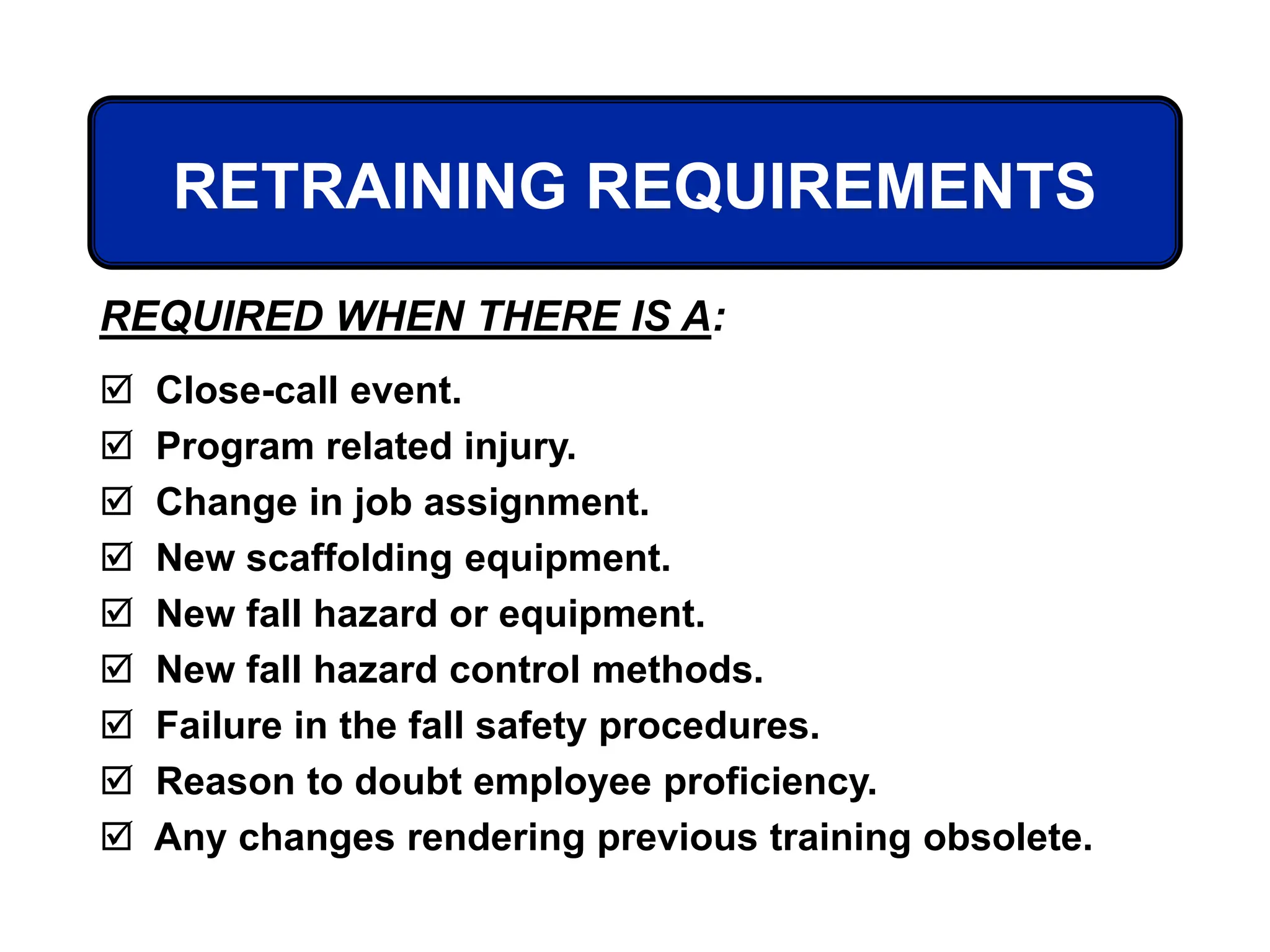 RETRAINING REQUIREMENTS

REQUIRED WHEN THERE IS A:

☑ Close-call event.
☑ Program related injury.
☑ Change in job assignment.
☑ New scaffolding equipment.
☑ New fall hazard or equipment.
☑ New fall hazard control methods.
☑ Failure in the fall safety procedures.
☑ Reason to doubt employee proficiency.
☑ Any changes rendering previous training obsolete.